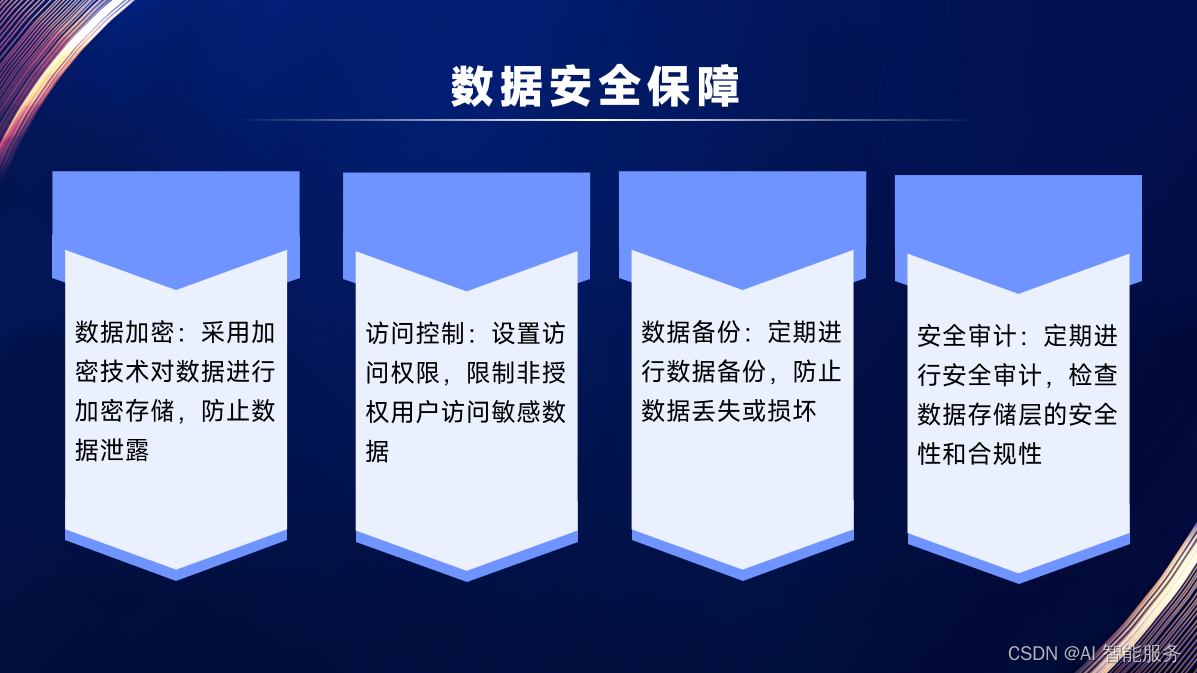 数据安全保障

数据加密：采用加密技术对数据进行加密存储，防止数据泄露

访问控制：设置访问权限，限制非授权用户访问敏感数据

数据备份：定期进行数据备份，防止数据丢失或损坏

安全审计：定期进行安全审计，检查数据存储层的安全性和合规性

CSDN @AI 智能服务